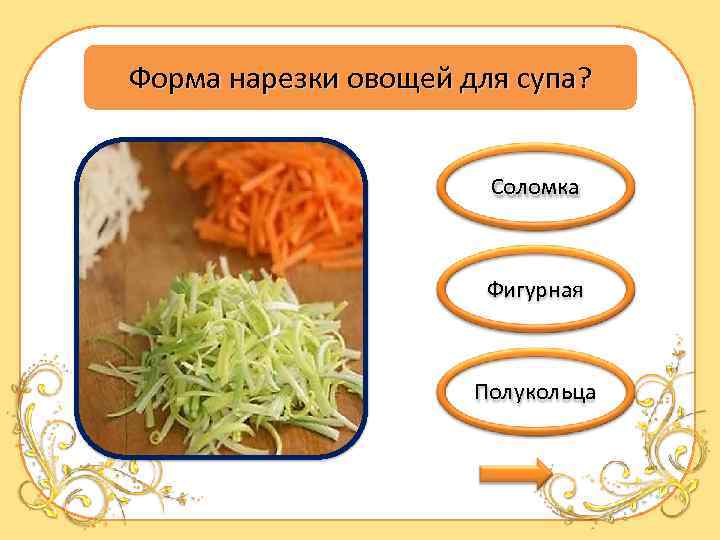 Форма нарезки овощей для супа?

Соломка

Фигурная

Полукольца